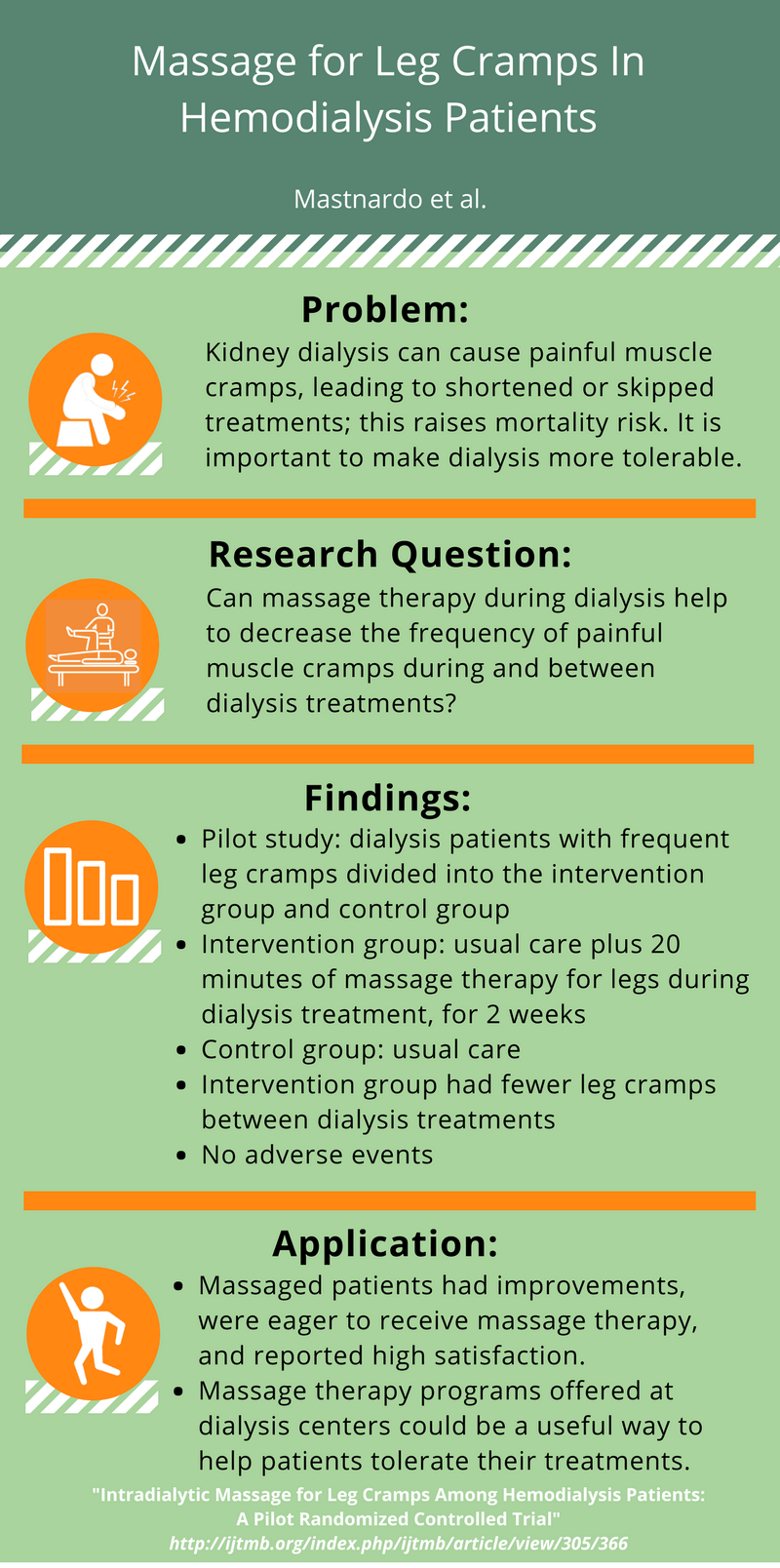 Massage for Leg Cramps In Hemodialysis Patients

Mastnardo et al.

Problem:

Kidney dialysis can cause painful muscle cramps, leading to shortened or skipped treatments; this raises mortality risk. It is important to make dialysis more tolerable.

Research Question:

Can massage therapy during dialysis help to decrease the frequency of painful muscle cramps during and between dialysis treatments?

Findings:

- Pilot study: dialysis patients with frequent leg cramps divided into the intervention group and control group
- Intervention group: usual care plus 20 minutes of massage therapy for legs during dialysis treatment, for 2 weeks
- Control group: usual care
- Intervention group had fewer leg cramps between dialysis treatments
- No adverse events

Application:

- Massaged patients had improvements, were eager to receive massage therapy, and reported high satisfaction.
- Massage therapy programs offered at dialysis centers could be a useful way to help patients tolerate their treatments.

"Intradialytic Massage for Leg Cramps Among Hemodialysis Patients: A Pilot Randomized Controlled Trial"
http://ijtmb.org/index.php/ijtmb/article/view/305/366